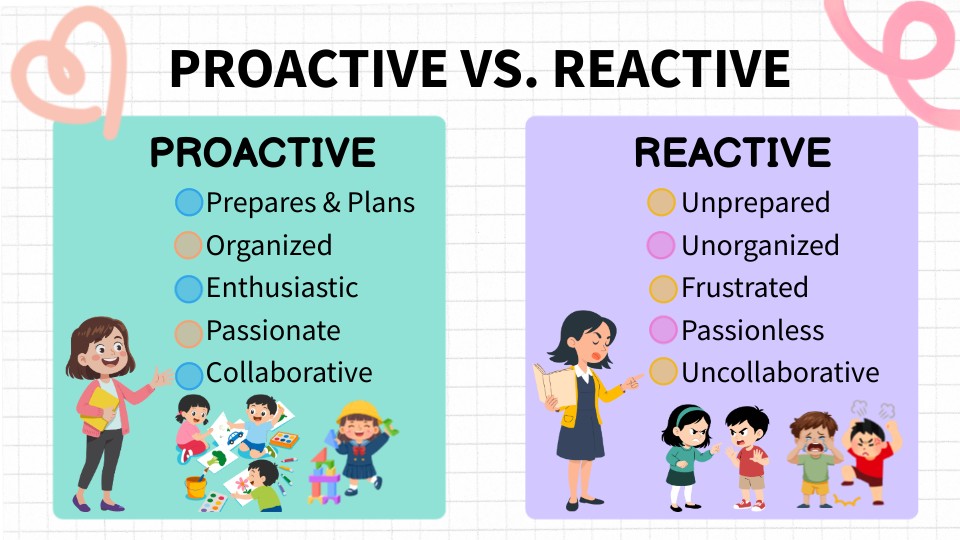 PROACTIVE VS. REACTIVE

PROACTIVE
Prepares & Plans
Organized
Enthusiastic
Passionate
Collaborative

REACTIVE
Unprepared
Unorganized
Frustrated
Passionless
Uncollaborative